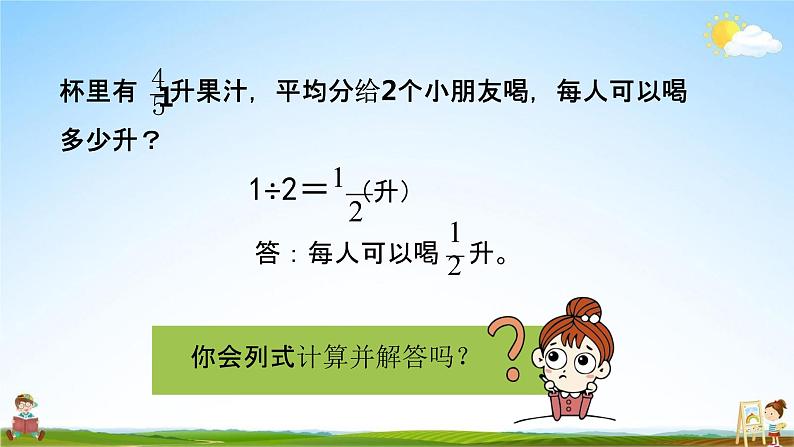 杯里有 $\frac{4}{5}$1升果汁，平均分给2个小朋友喝，每人可以喝多少升？

$1÷2=\frac{1}{2}$（升）

答：每人可以喝 $\frac{1}{2}$ 升。

你会列式计算并解答吗？